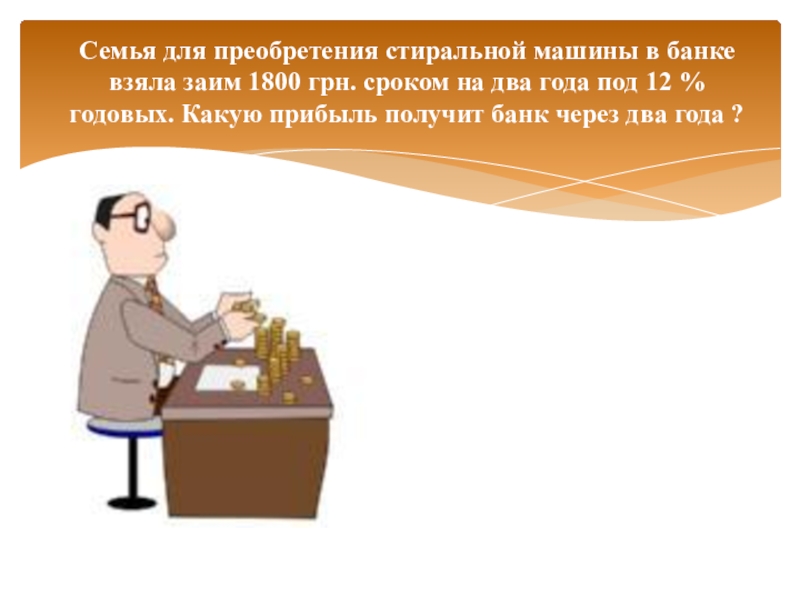 Семья для преобретения стиральной машины в банке взяла заим 1800 грн. сроком на два года под 12 % годовых. Какую прибыль получит банк через два года ?